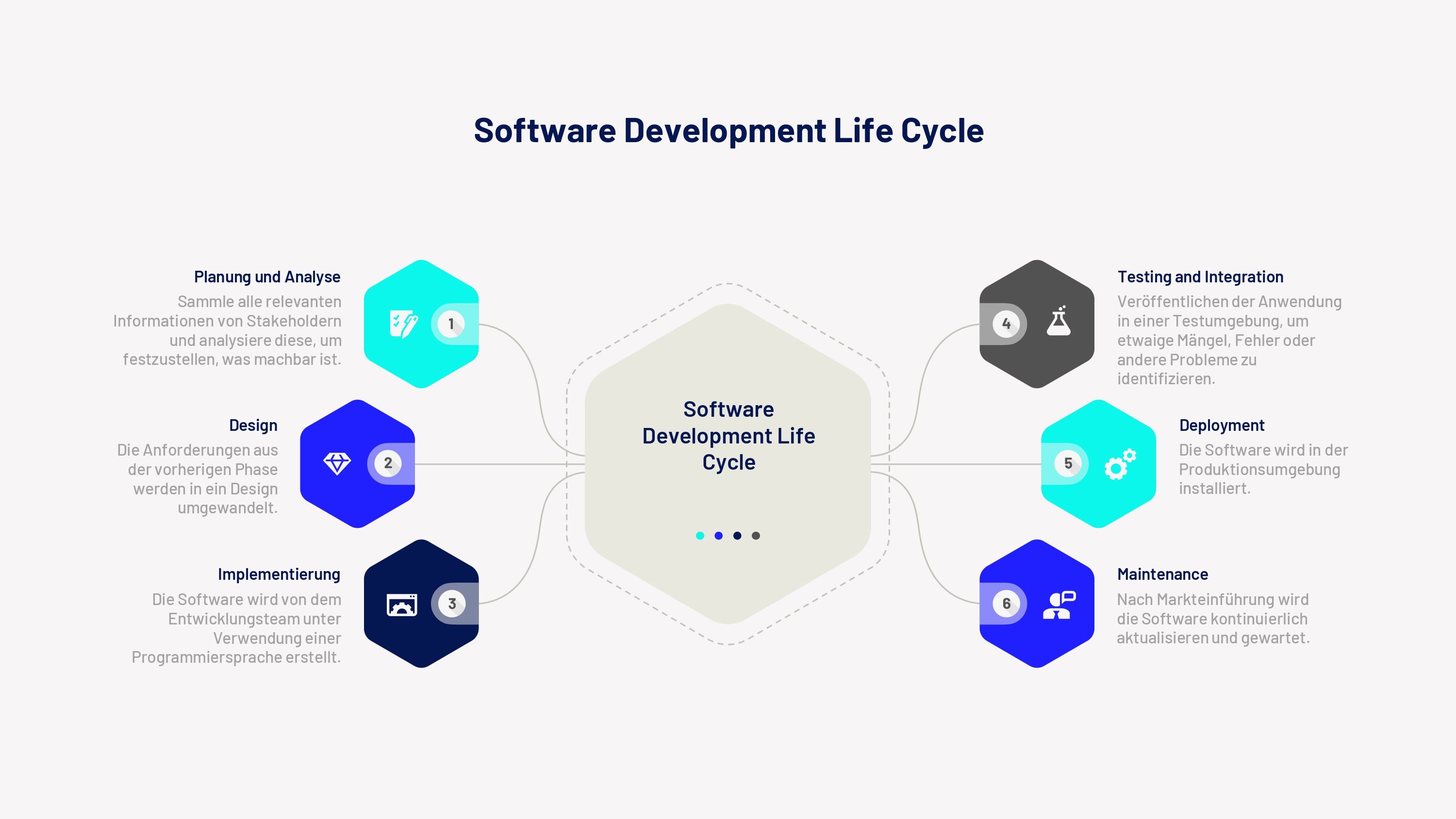 Software Development Life Cycle

Planung und Analyse
Sammle alle relevanten Informationen von Stakeholdern und analysiere diese, um festzustellen, was machbar ist.

1

Design
Die Anforderungen aus der vorherigen Phase werden in ein Design umgewandelt.

2

Implementierung
Die Software wird von dem Entwicklungsteam unter Verwendung einer Programmiersprache erstellt.

3

Software Development Life Cycle

4

Testing and Integration
Veröffentlichen der Anwendung in einer Testumgebung, um etwaige Mängel, Fehler oder andere Probleme zu identifizieren.

5

Deployment
Die Software wird in der Produktionsumgebung installiert.

6

Maintenance
Nach Markteinführung wird die Software kontinuierlich aktualisieren und gewartet.